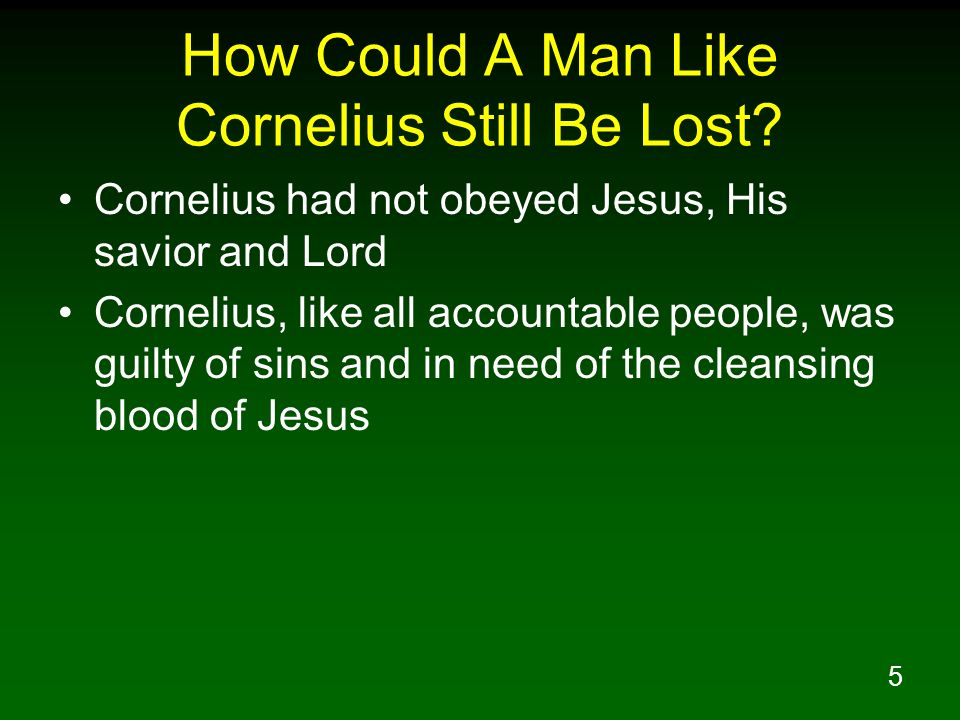 How Could A Man Like Cornelius Still Be Lost?

• Cornelius had not obeyed Jesus, His savior and Lord

• Cornelius, like all accountable people, was guilty of sins and in need of the cleansing blood of Jesus

5